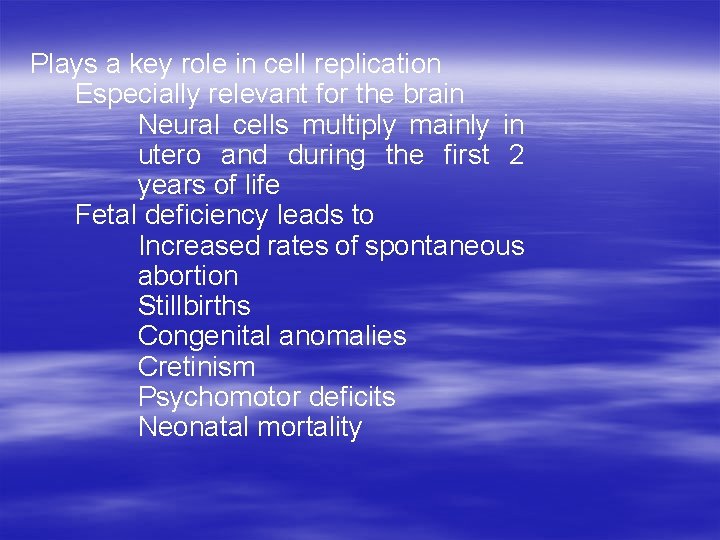 Plays a key role in cell replication
Especially relevant for the brain
Neural cells multiply mainly in utero and during the first 2 years of life
Fetal deficiency leads to
Increased rates of spontaneous abortion
Stillbirths
Congenital anomalies
Cretinism
Psychomotor deficits
Neonatal mortality